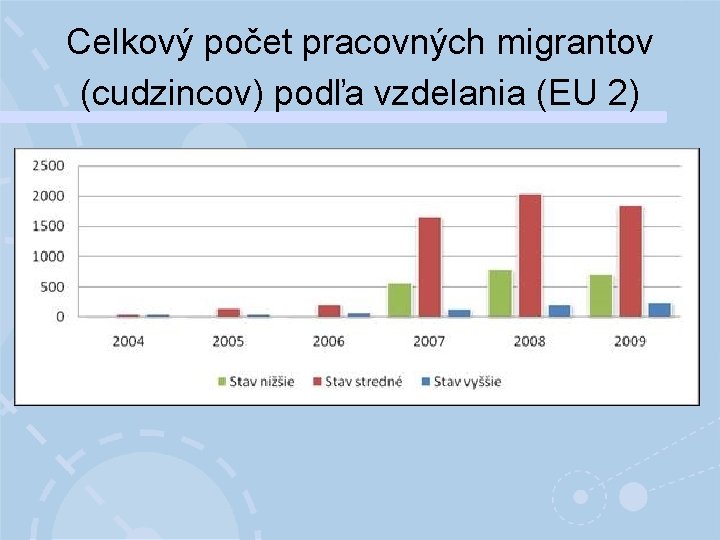 Celkový počet pracovných migrantov (cudzincov) podľa vzdelania (EU 2)

2500
2000
1500
1000
500
0

2004
2005
2006
2007
2008
2009

Stav nižšie
Stav stredné
Stav vyššie